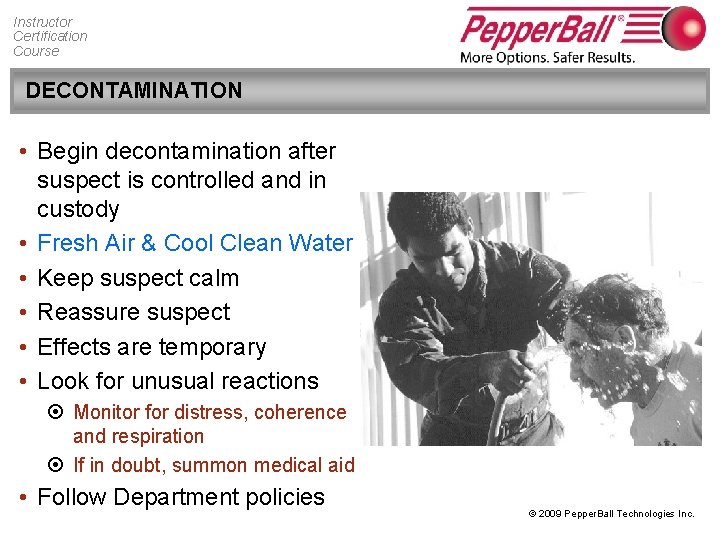 Instructor
Certification
Course

PepperBall®
More Options. Safer Results.

DECONTAMINATION

• Begin decontamination after suspect is controlled and in custody
• Fresh Air & Cool Clean Water
• Keep suspect calm
• Reassure suspect
• Effects are temporary
• Look for unusual reactions
⊙ Monitor for distress, coherence and respiration
⊙ If in doubt, summon medical aid
• Follow Department policies

© 2009 PepperBall Technologies Inc.